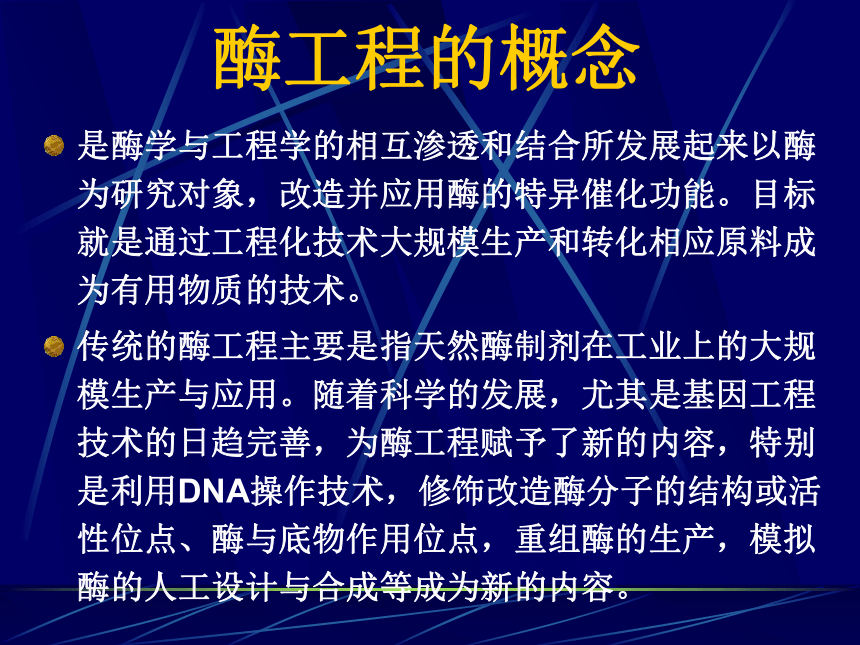 酶工程的概念

是酶学与工程学的相互渗透和结合所发展起来以酶为研究对象，改造并应用酶的特异催化功能。目标就是通过工程化技术大规模生产和转化相应原料成为有用物质的技术。

传统的酶工程主要是指天然酶制剂在工业上的大规模生产与应用。随着科学的发展，尤其是基因工程技术的日趋完善，为酶工程赋予了新的内容，特别是利用DNA操作技术，修饰改造酶分子的结构或活性位点、酶与底物作用位点，重组酶的生产，模拟酶的人工设计与合成等成为新的内容。